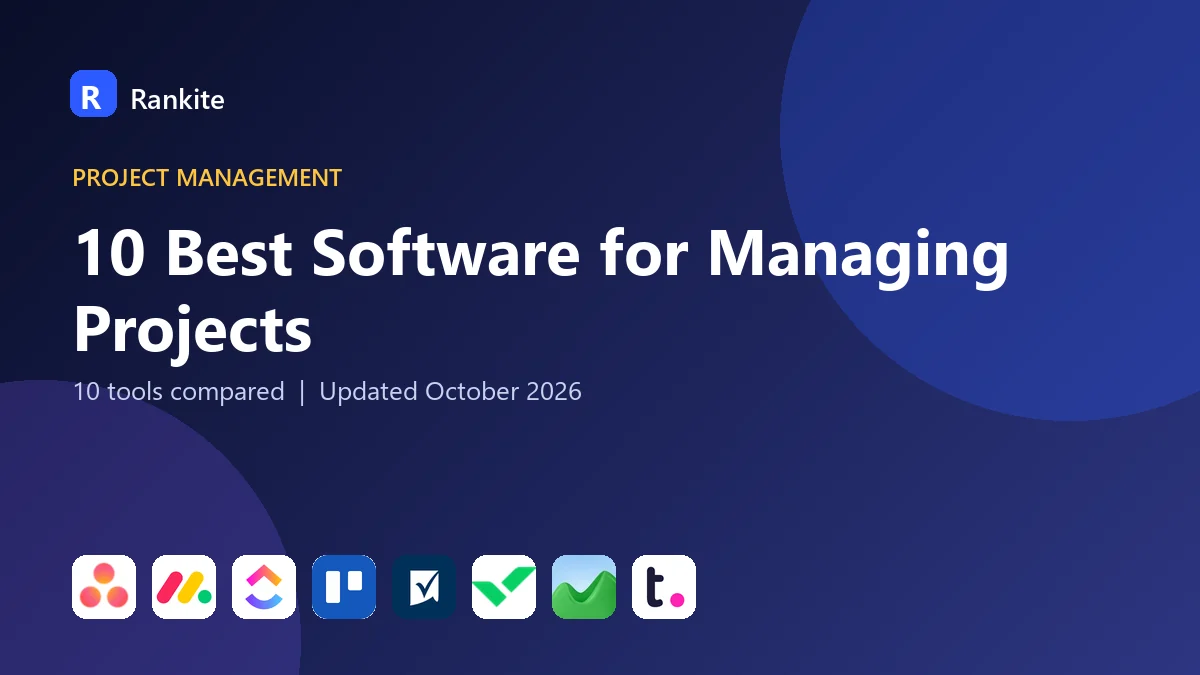 R Rankite

PROJECT MANAGEMENT

10 Best Software for Managing Projects

10 tools compared | Updated October 2026